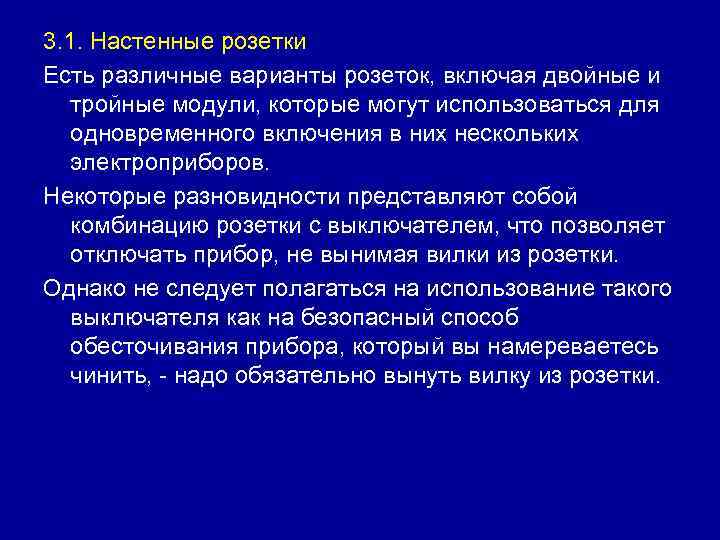 3.1. Настенные розетки

Есть различные варианты розеток, включая двойные и тройные модули, которые могут использоваться для одновременного включения в них нескольких электроприборов.

Некоторые разновидности представляют собой комбинацию розетки с выключателем, что позволяет отключать прибор, не вынимая вилки из розетки.

Однако не следует полагаться на использование такого выключателя как на безопасный способ обесточивания прибора, который вы намереваетесь чинить, - надо обязательно вынуть вилку из розетки.